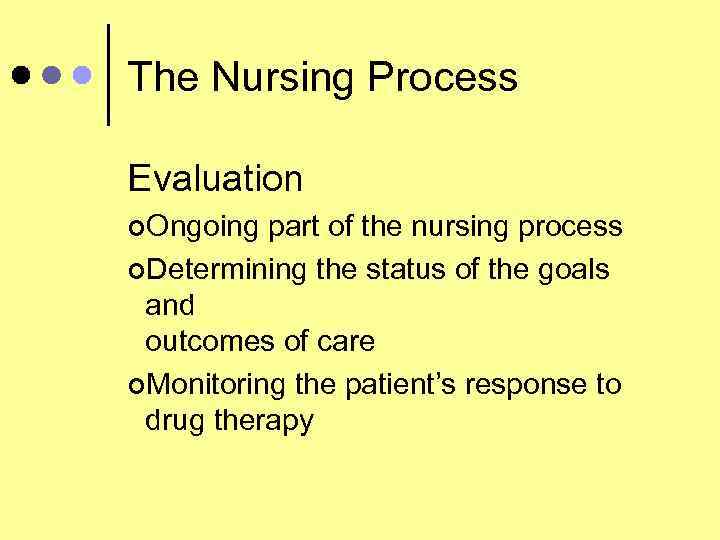 The Nursing Process

Evaluation

Ongoing part of the nursing process

Determining the status of the goals and
outcomes of care

Monitoring the patient’s response to drug therapy